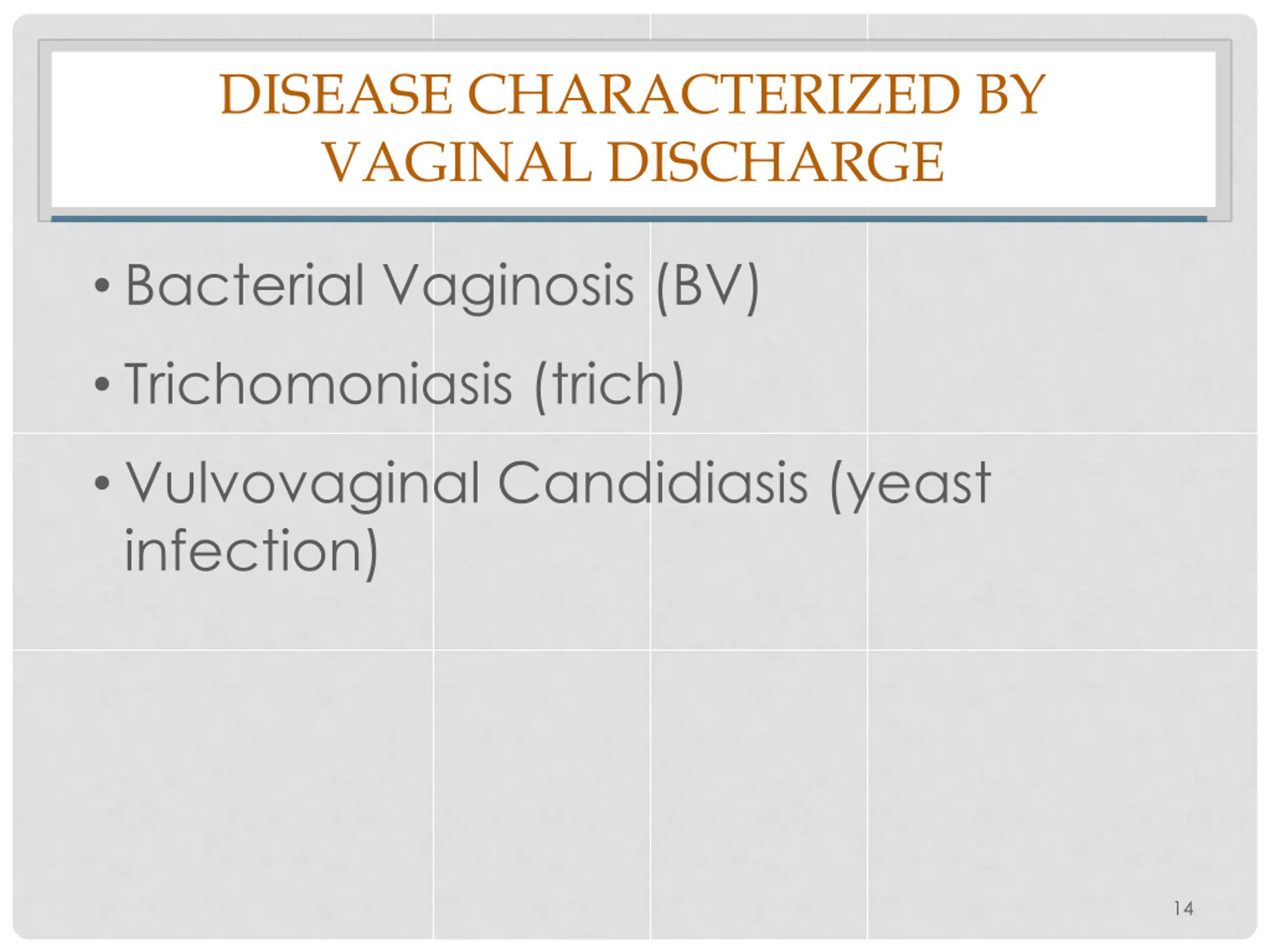 DISEASE CHARACTERIZED BY VAGINAL DISCHARGE

• Bacterial Vaginosis (BV)

• Trichomoniasis (trich)

• Vulvovaginal Candidiasis (yeast infection)

14